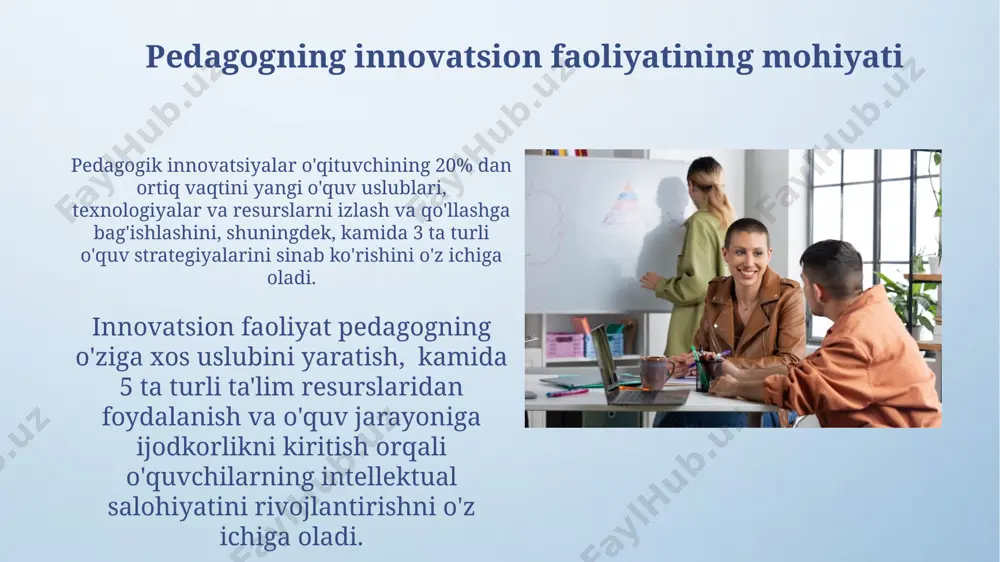 Pedagogning innovatsion faoliyatining mohiyati

Pedagogik innovatsiyalar o'qituvchining 20% dan ortiq vaqtini yangi o'quv uslublari, texnologiyalar va resurslarni izlash va qo'llashga bag'ishlashini, shuningdek, kamida 3 ta turli o'quv strategiyalarini sinab ko'rishini o'z ichiga oladi.

Innovatsion faoliyat pedagogning o'ziga xos uslubini yaratish, kamida 5 ta turli ta'lim resurslaridan foydalanish va o'quv jarayoniga ijodkorlikni kiritish orqali o'quvchilarning intellektual salohiyatini rivojlantirishni o'z ichiga oladi.

FaylHub.uz FaylHub.uz FaylHub.uz FaylHub.uz FaylHub.uz FaylHub.uz